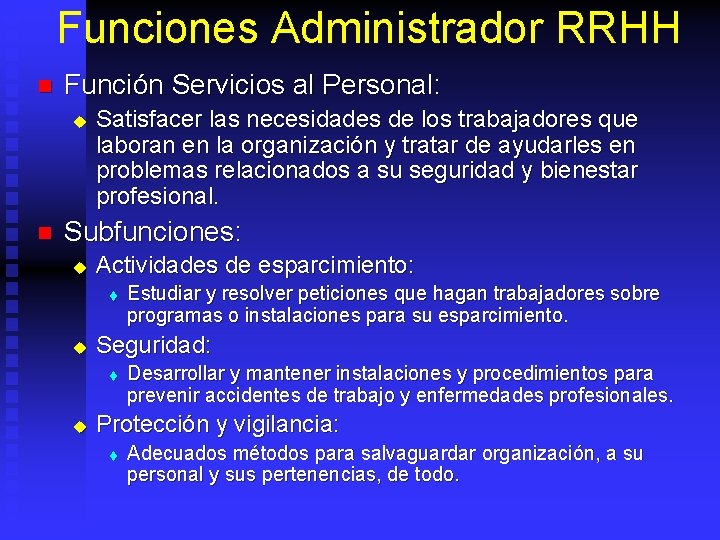 Funciones Administrador RRHH

Función Servicios al Personal:

Satisfacer las necesidades de los trabajadores que laboran en la organización y tratar de ayudarles en problemas relacionados a su seguridad y bienestar profesional.

Subfunciones:

Actividades de esparcimiento:

Estudiar y resolver peticiones que hagan trabajadores sobre programas o instalaciones para su esparcimiento.

Seguridad:

Desarrollar y mantener instalaciones y procedimientos para prevenir accidentes de trabajo y enfermedades profesionales.

Protección y vigilancia:

Adecuados métodos para salvaguardar organización, a su personal y sus pertenencias, de todo.